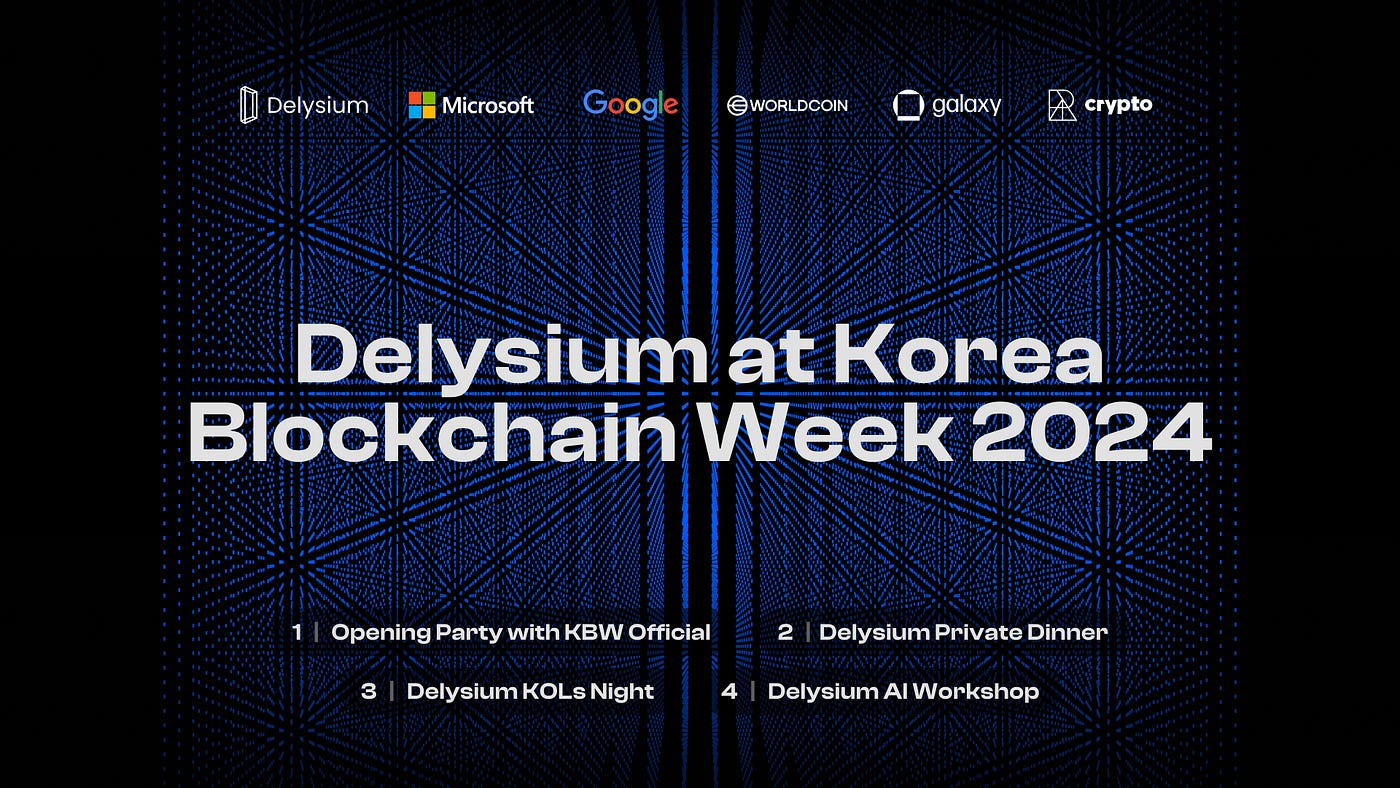 Delysium Microsoft Google WORLDCOIN galaxy crypto

Delysium at Korea Blockchain Week 2024

1 | Opening Party with KBW Official 2 | Delysium Private Dinner

3 | Delysium KOLs Night 4 | Delysium AI Workshop